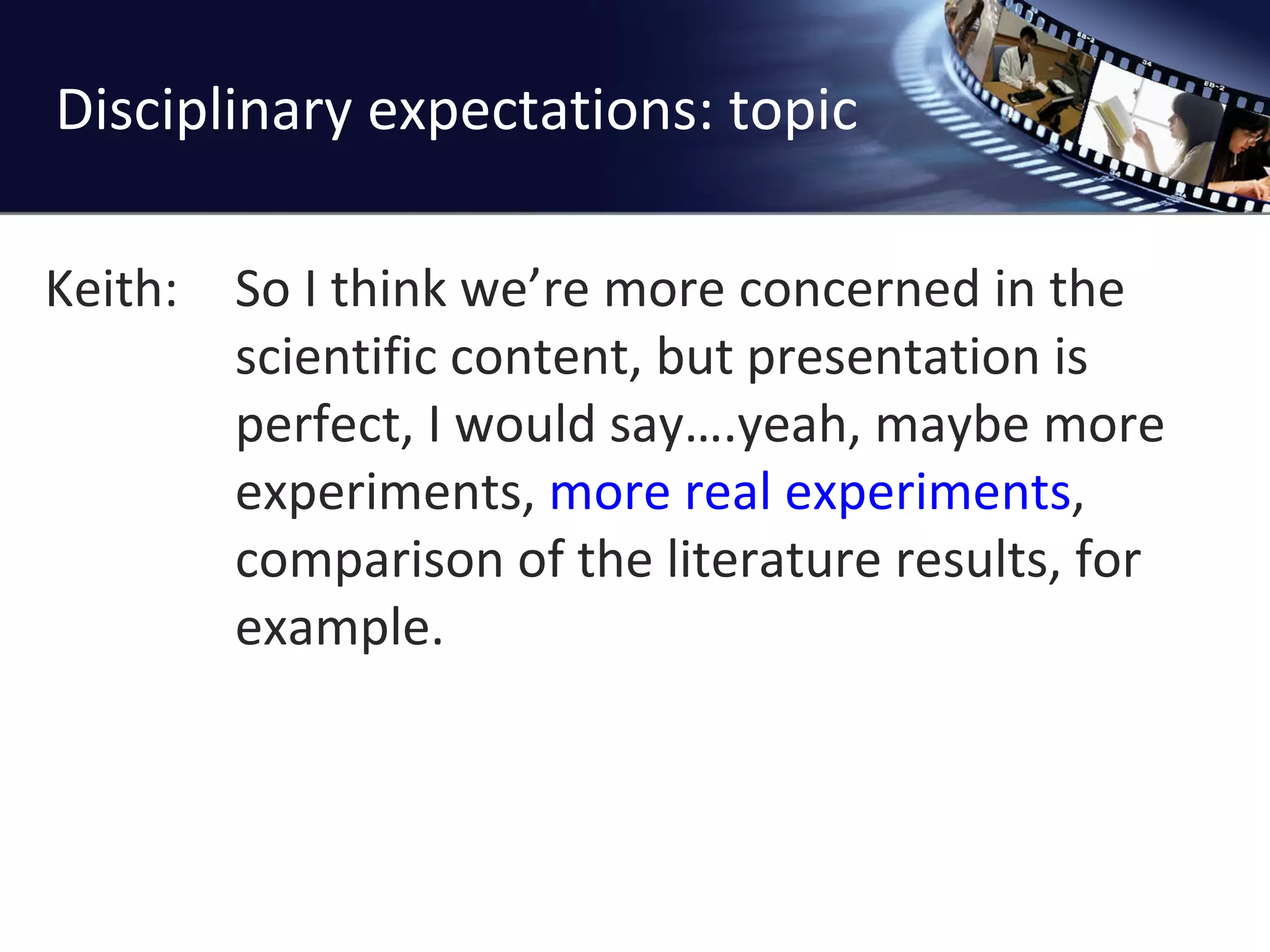 Disciplinary expectations: topic

Keith: So I think we're more concerned in the scientific content, but presentation is perfect, I would say….yeah, maybe more experiments, more real experiments, comparison of the literature results, for example.